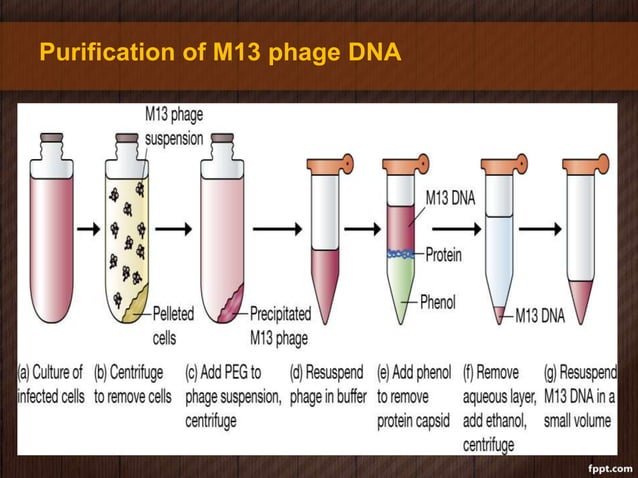 Purification of M13 phage DNA

M13 phage suspension

Pelleted cells

Precipitated M13 phage

M13 DNA

Protein

Phenol

M13 DNA

(a) Culture of infected cells

(b) Centrifuge to remove cells

(c) Add PEG to phage suspension, centrifuge

(d) Resuspend phage in buffer

(e) Add phenol to remove protein capsid

(f) Remove aqueous layer, add ethanol, centrifuge

(g) Resuspend M13 DNA in a small volume

fppt.com